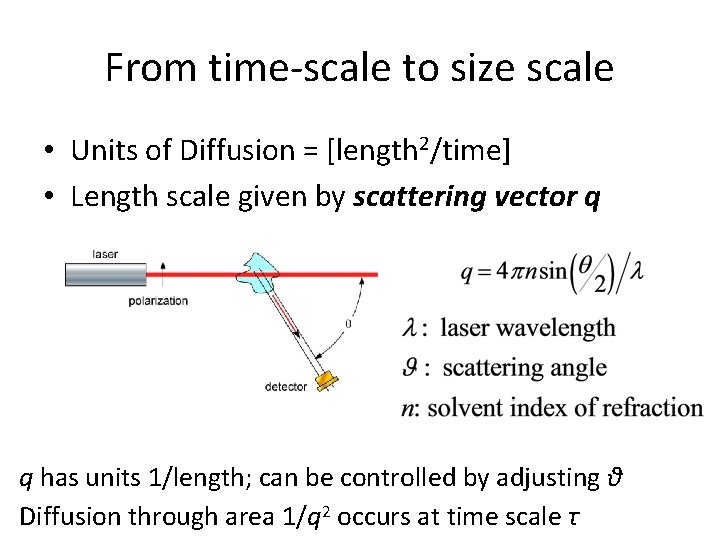 From time-scale to size scale

• Units of Diffusion = [length$^2$/time]
• Length scale given by ***scattering vector q***

laser

polarization

$\theta$

detector

$q = 4\pi n \sin\left(\theta/2\right)/\lambda$

$\lambda$ : laser wavelength
$\vartheta$ : scattering angle
$n$: solvent index of refraction

$q$ has units 1/length; can be controlled by adjusting $\vartheta$
Diffusion through area $1/q^2$ occurs at time scale $\tau$